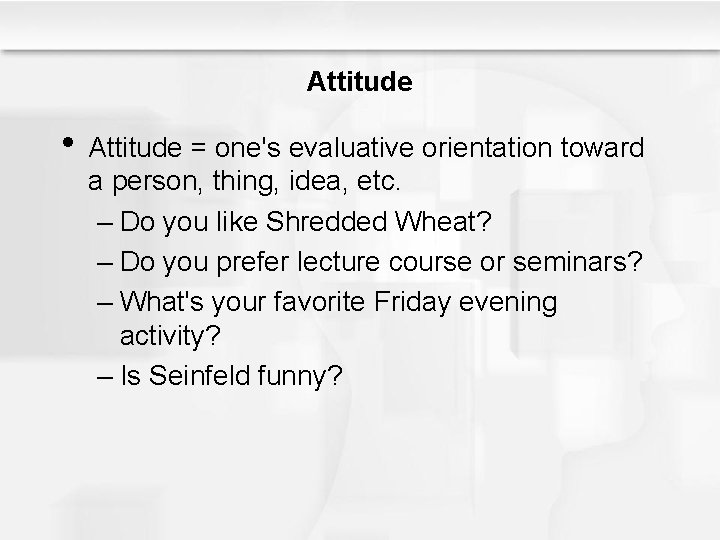 Attitude

• Attitude = one's evaluative orientation toward a person, thing, idea, etc.

– Do you like Shredded Wheat?

– Do you prefer lecture course or seminars?

– What's your favorite Friday evening activity?

– Is Seinfeld funny?